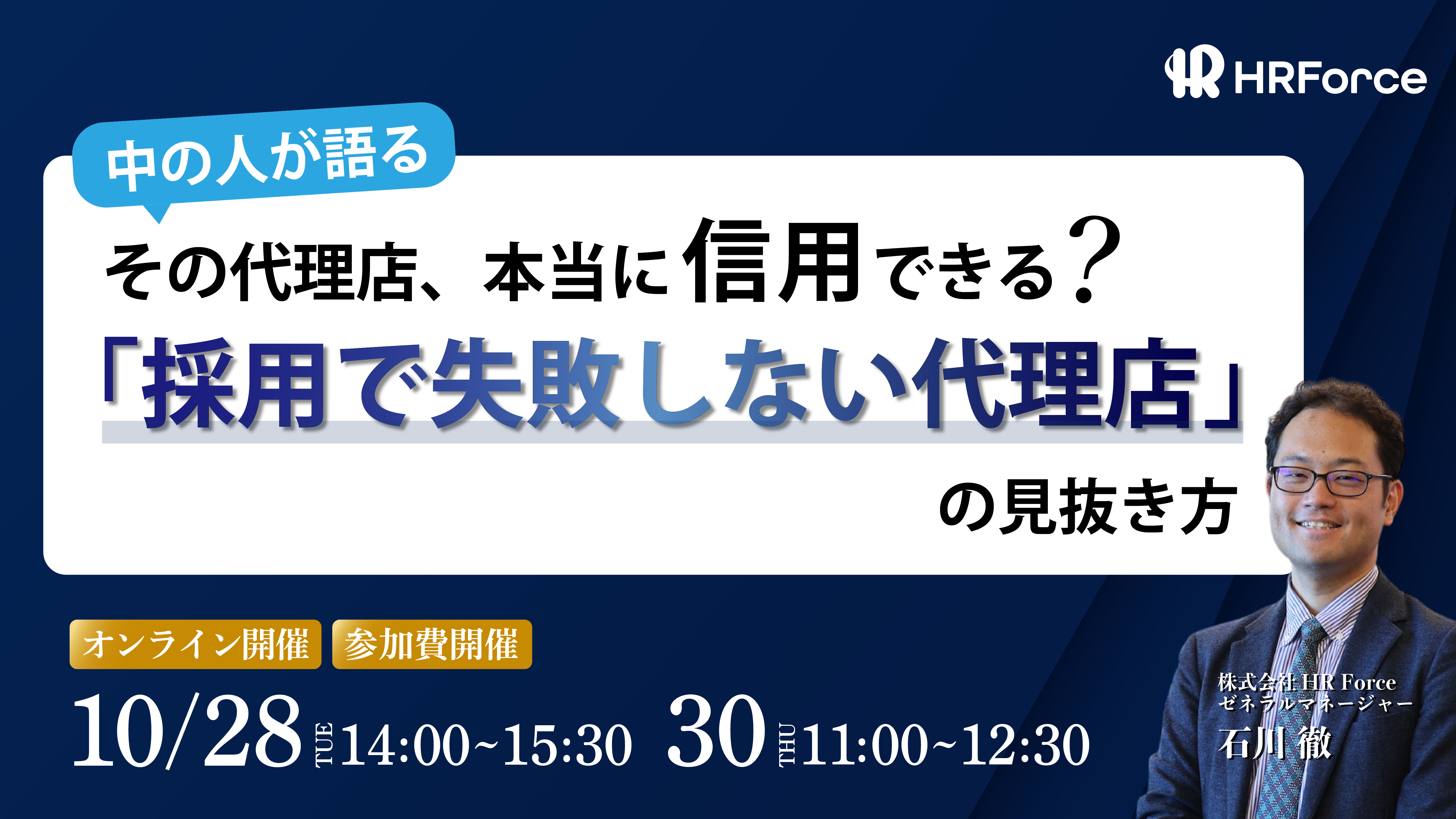 HRForce

中の人が語る

その代理店、本当に信用できる？
「採用で失敗しない代理店」
の見抜き方

オンライン開催　参加費開催

10/28 TUE 14:00~15:30　30 THU 11:00~12:30

株式会社 HR Force
ゼネラルマネージャー
石川 徹